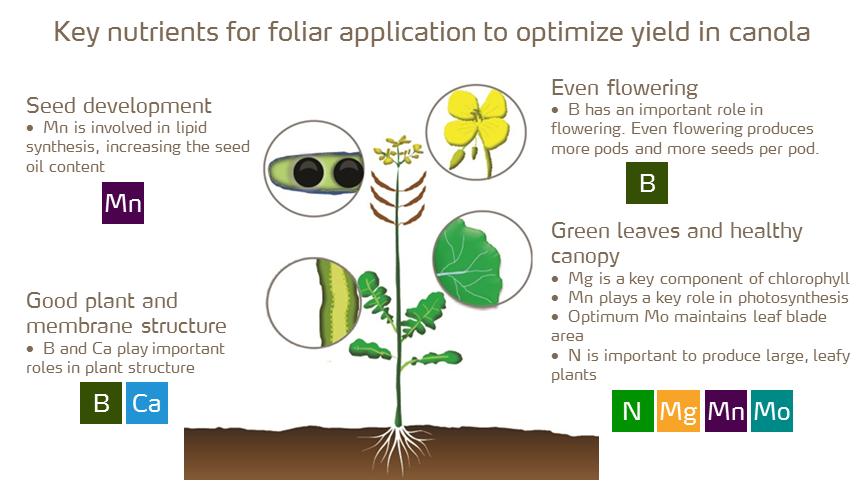 Key nutrients for foliar application to optimize yield in canola

Seed development
• Mn is involved in lipid synthesis, increasing the seed oil content

Mn

Good plant and membrane structure
• B and Ca play important roles in plant structure

B Ca

Even flowering
• B has an important role in flowering. Even flowering produces more pods and more seeds per pod.

B

Green leaves and healthy canopy
• Mg is a key component of chlorophyll
• Mn plays a key role in photosynthesis
• Optimum Mo maintains leaf blade area
• N is important to produce large, leafy plants

N Mg Mn Mo